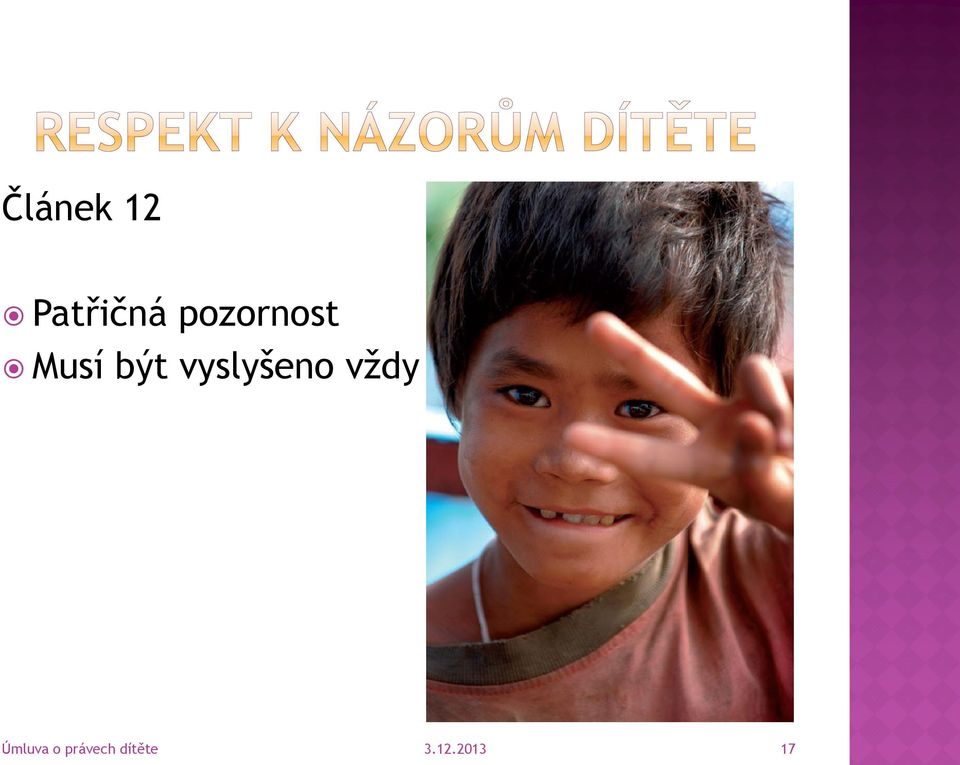 RESPEKT K NÁZORŮM DÍTĚTE

Článek 12

Patřičná pozornost
Musí být vyslyšeno vždy

Úmluva o právech dítěte 3.12.2013 17